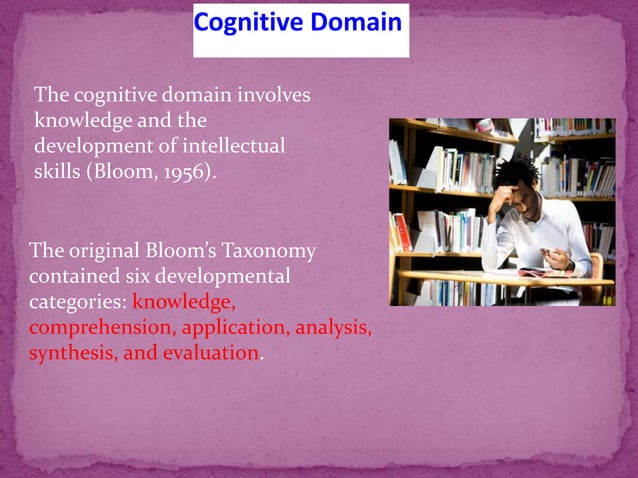 Cognitive Domain

The cognitive domain involves knowledge and the development of intellectual skills (Bloom, 1956).

The original Bloom's Taxonomy contained six developmental categories: knowledge, comprehension, application, analysis, synthesis, and evaluation.